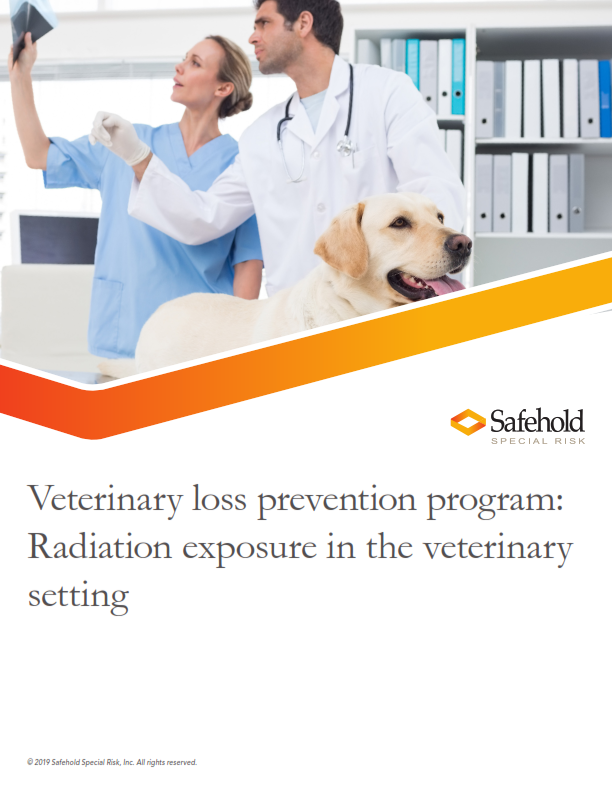 Safehold
SPECIAL RISK

Veterinary loss prevention program: Radiation exposure in the veterinary setting

© 2019 Safehold Special Risk, Inc. All rights reserved.